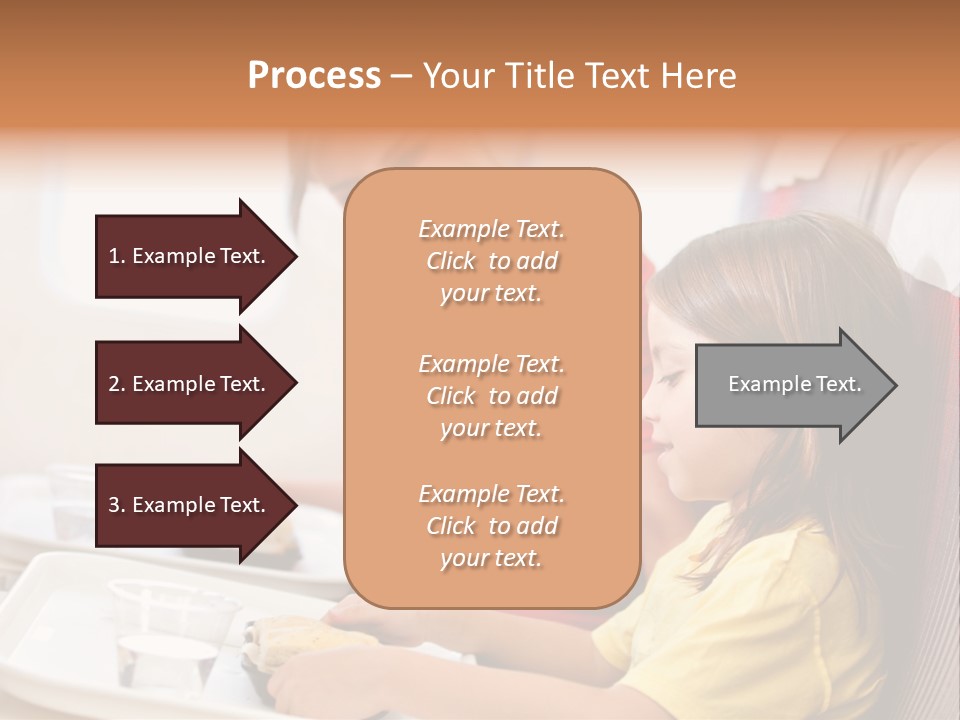 Process – Your Title Text Here

1. Example Text.

2. Example Text.

3. Example Text.

Example Text. Click to add your text.

Example Text. Click to add your text.

Example Text. Click to add your text.

Example Text.